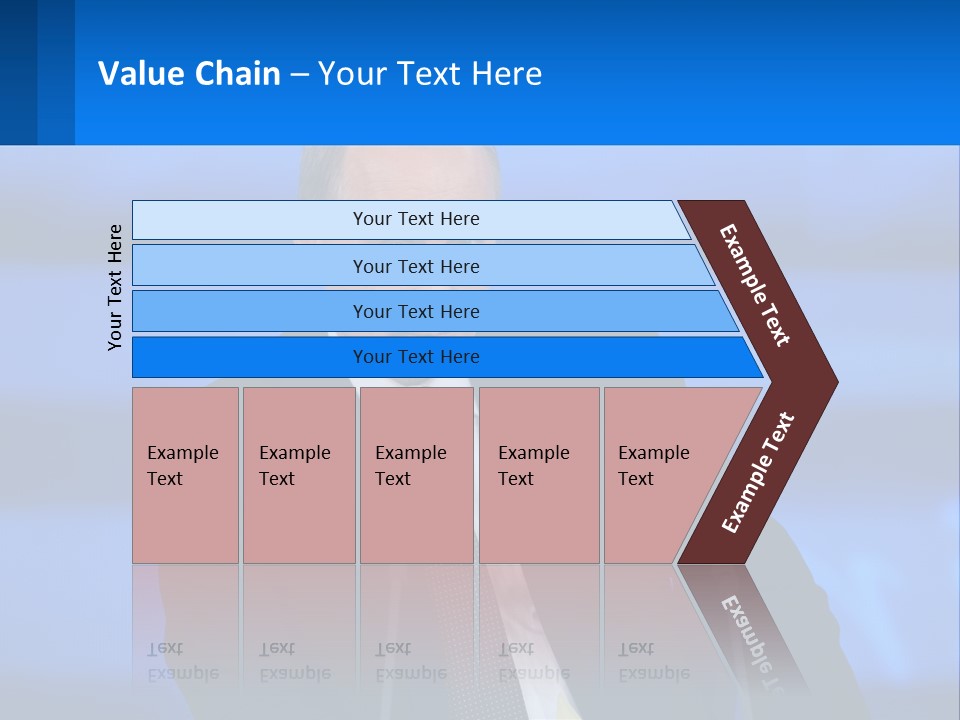 Value Chain – Your Text Here

Your Text Here

Your Text Here

Your Text Here

Your Text Here

Your Text Here

Example Text

Example Text

Example Text

Example Text

Example Text

Example Text

Example Text